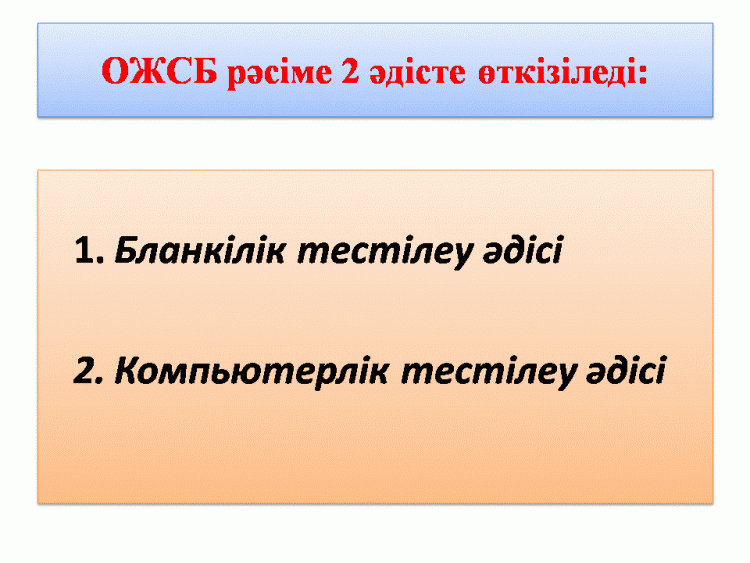 ОЖСБ рәсіме 2 әдісте өткізіледі:

1. Бланкілік тестілеу әдісі

2. Компьютерлік тестілеу әдісі